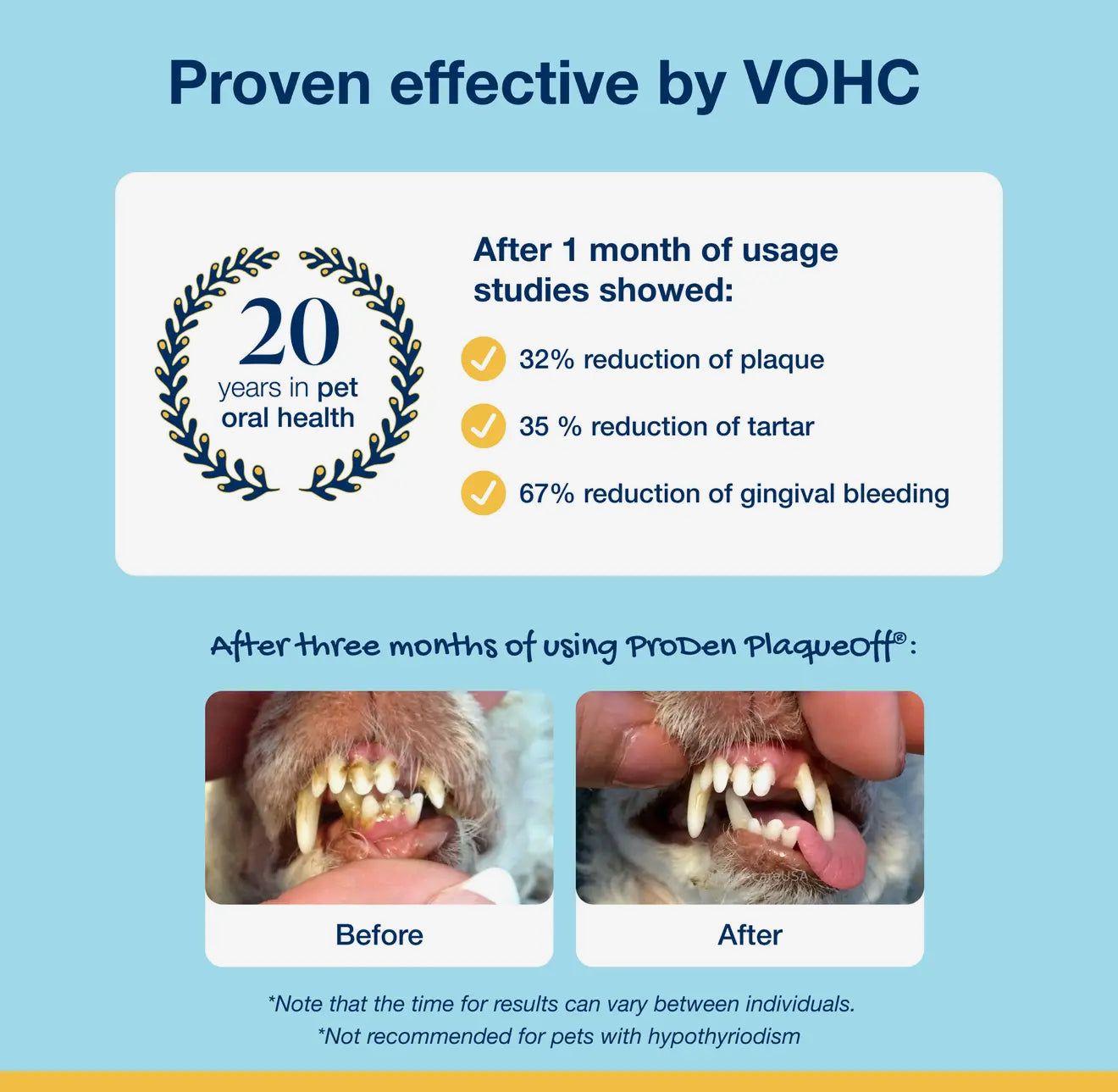 Proven effective by VOHC

20 years in pet oral health

After 1 month of usage studies showed:

32% reduction of plaque

35 % reduction of tartar

67% reduction of gingival bleeding

After three months of using ProDen PlaqueOff®:

Before

After

*Note that the time for results can vary between individuals.
*Not recommended for pets with hypothyriodism